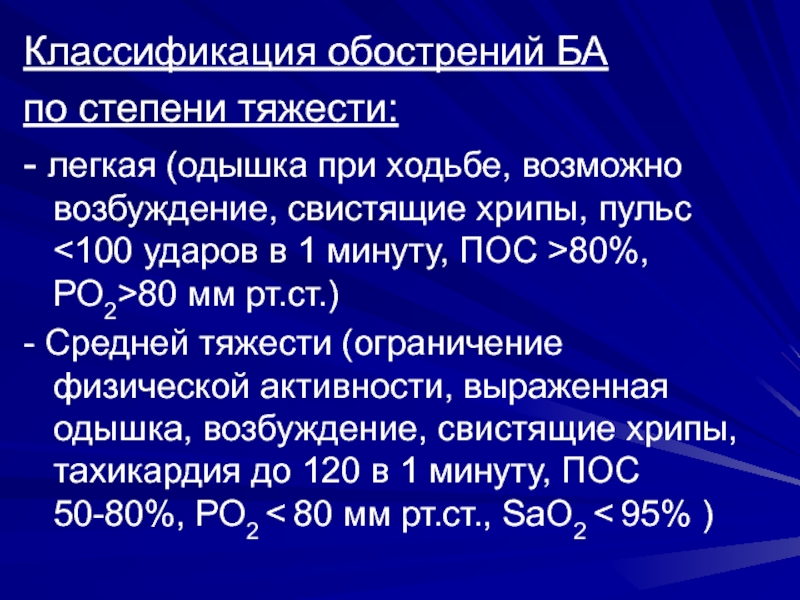 Классификация обострений БА
по степени тяжести:

- легкая (одышка при ходьбе, возможно возбуждение, свистящие хрипы, пульс <100 ударов в 1 минуту, ПОС >80%, $PO_2$>80 мм рт.ст.)

- Средней тяжести (ограничение физической активности, выраженная одышка, возбуждение, свистящие хрипы, тахикардия до 120 в 1 минуту, ПОС 50-80%, $PO_2$ < 80 мм рт.ст., $SaO_2$ < 95% )